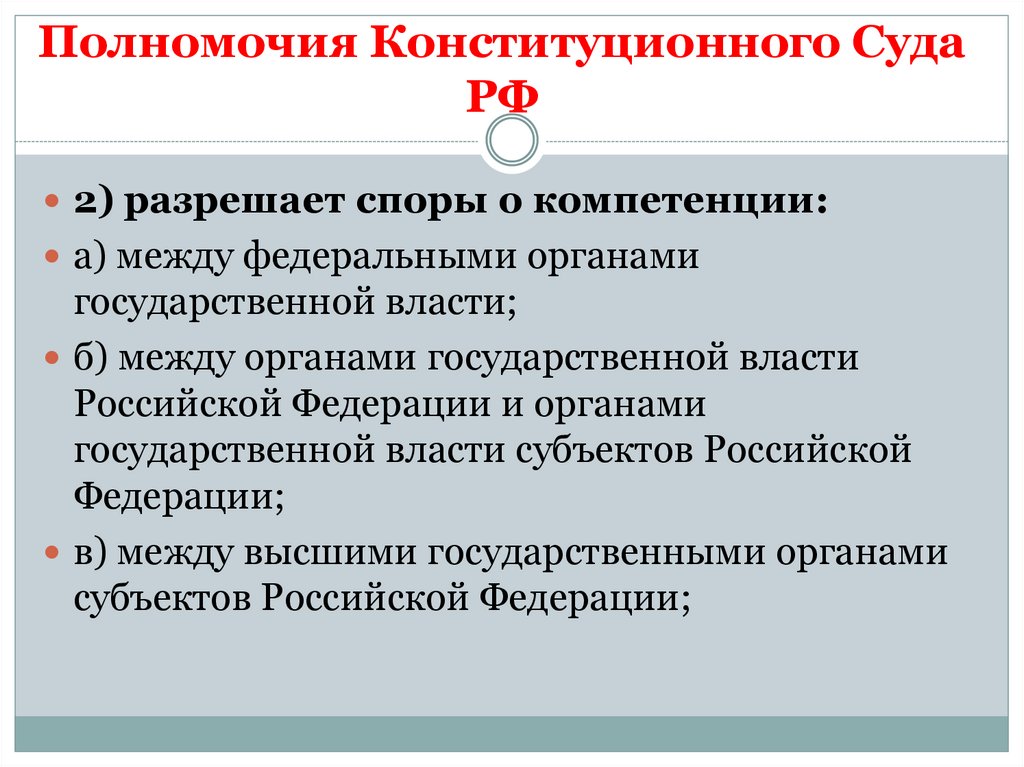 Полномочия Конституционного Суда РФ

2) разрешает споры о компетенции:

а) между федеральными органами государственной власти;

б) между органами государственной власти Российской Федерации и органами государственной власти субъектов Российской Федерации;

в) между высшими государственными органами субъектов Российской Федерации;